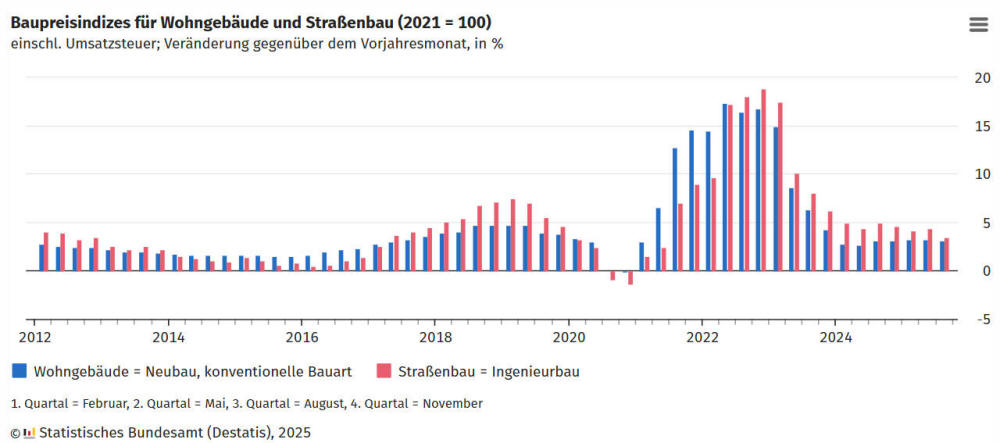 Baupreisindizes für Wohngebäude und Straßenbau (2021 = 100)
einschl. Umsatzsteuer; Veränderung gegenüber dem Vorjahresmonat, in %

20
15
10
5
0
-5

2012
2014
2016
2018
2020
2022
2024

Wohngebäude = Neubau, konventionelle Bauart
Straßenbau = Ingenieurbau

1. Quartal = Februar, 2. Quartal = Mai, 3. Quartal = August, 4. Quartal = November

© Statistisches Bundesamt (Destatis), 2025